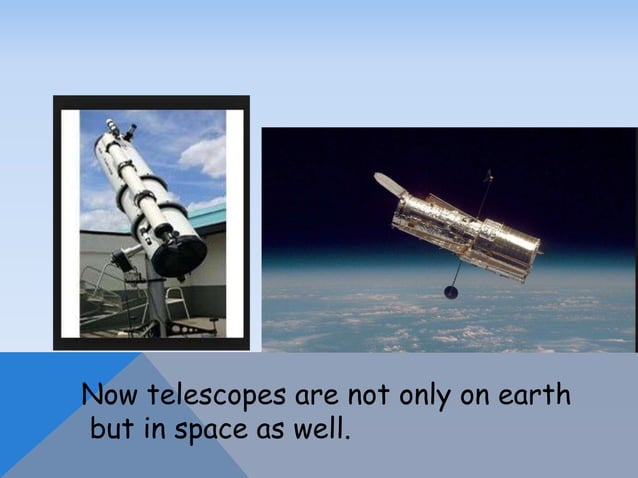 Now telescopes are not only on earth but in space as well.